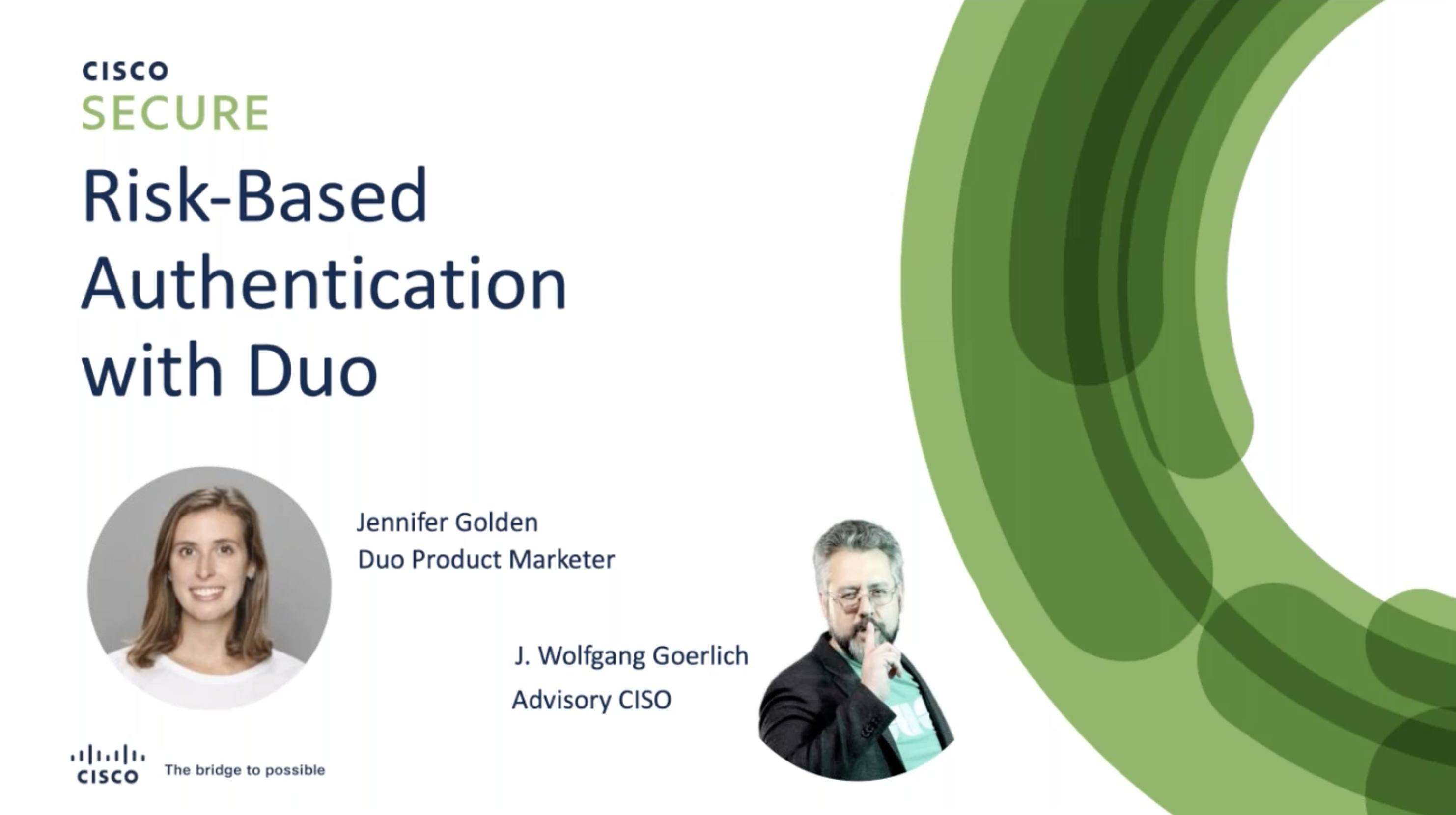 CISCO
SECURE

Risk-Based Authentication with Duo

Jennifer Golden
Duo Product Marketer

J. Wolfgang Goerlich
Advisory CISO

CISCO The bridge to possible